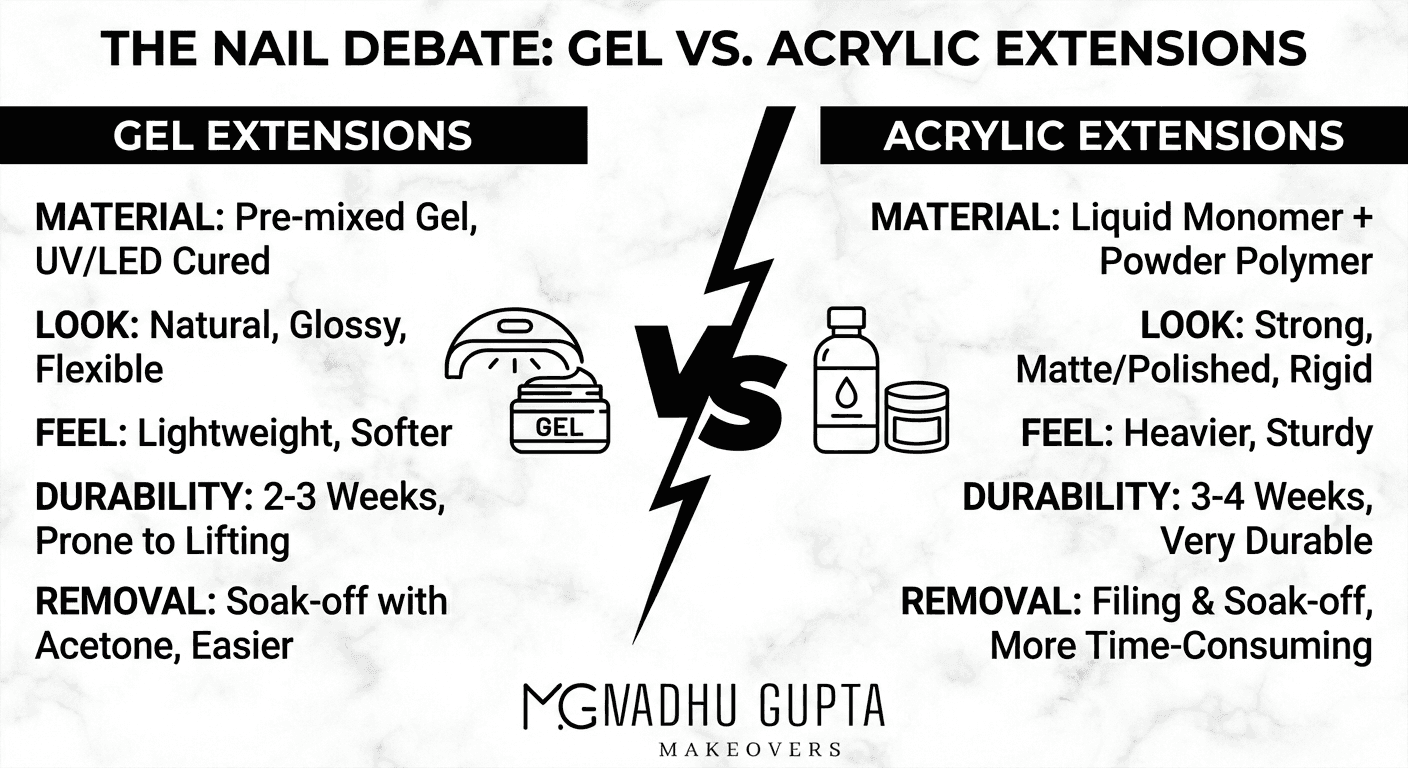 THE NAIL DEBATE: GEL VS. ACRYLIC EXTENSIONS

GEL EXTENSIONS

MATERIAL: Pre-mixed Gel, UV/LED Cured

LOOK: Natural, Glossy, Flexible

FEEL: Lightweight, Softer

DURABILITY: 2-3 Weeks, Prone to Lifting

REMOVAL: Soak-off with Acetone, Easier

GEL

VS

ACRYLIC EXTENSIONS

MATERIAL: Liquid Monomer + Powder Polymer

LOOK: Strong, Matte/Polished, Rigid

FEEL: Heavier, Sturdy

DURABILITY: 3-4 Weeks, Very Durable

REMOVAL: Filing & Soak-off, More Time-Consuming

MG MADHU GUPTA
MAKEOVERS